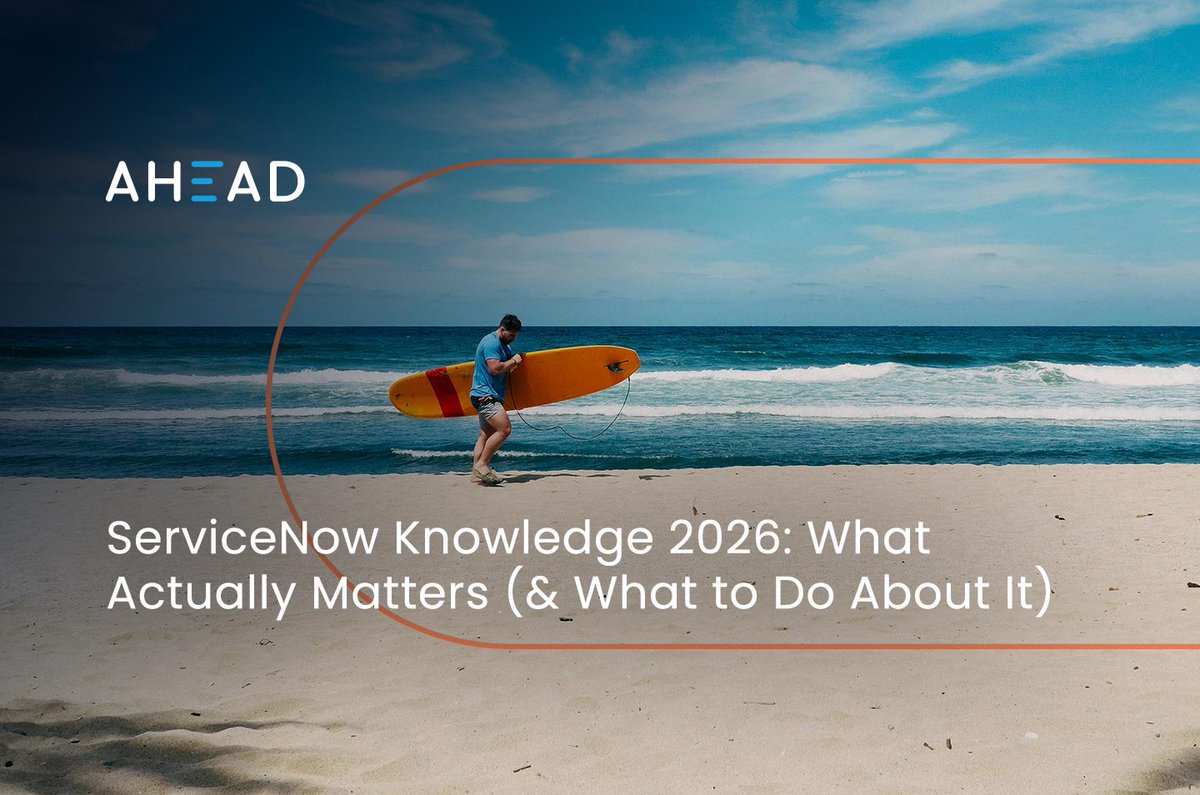 AHEAD

ServiceNow Knowledge 2026: What Actually Matters (& What to Do About It)